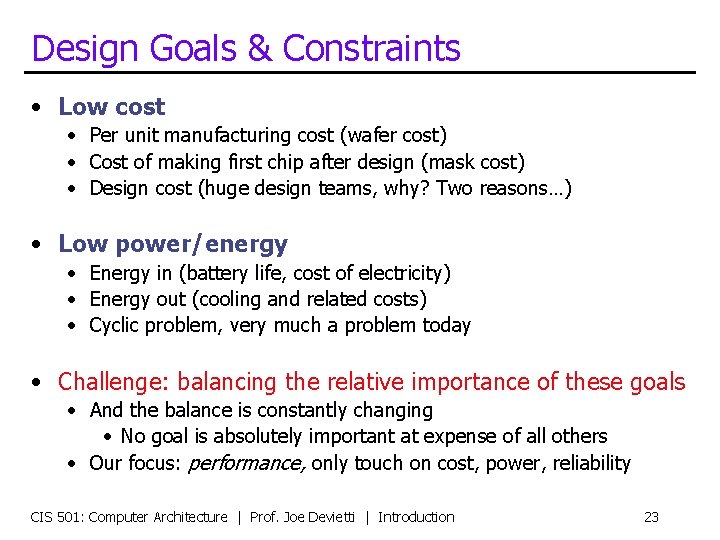 Design Goals & Constraints

• Low cost
  • Per unit manufacturing cost (wafer cost)
  • Cost of making first chip after design (mask cost)
  • Design cost (huge design teams, why? Two reasons…)

• Low power/energy
  • Energy in (battery life, cost of electricity)
  • Energy out (cooling and related costs)
  • Cyclic problem, very much a problem today

• Challenge: balancing the relative importance of these goals
  • And the balance is constantly changing
    • No goal is absolutely important at expense of all others
  • Our focus: performance, only touch on cost, power, reliability

CIS 501: Computer Architecture | Prof. Joe Devietti | Introduction 23